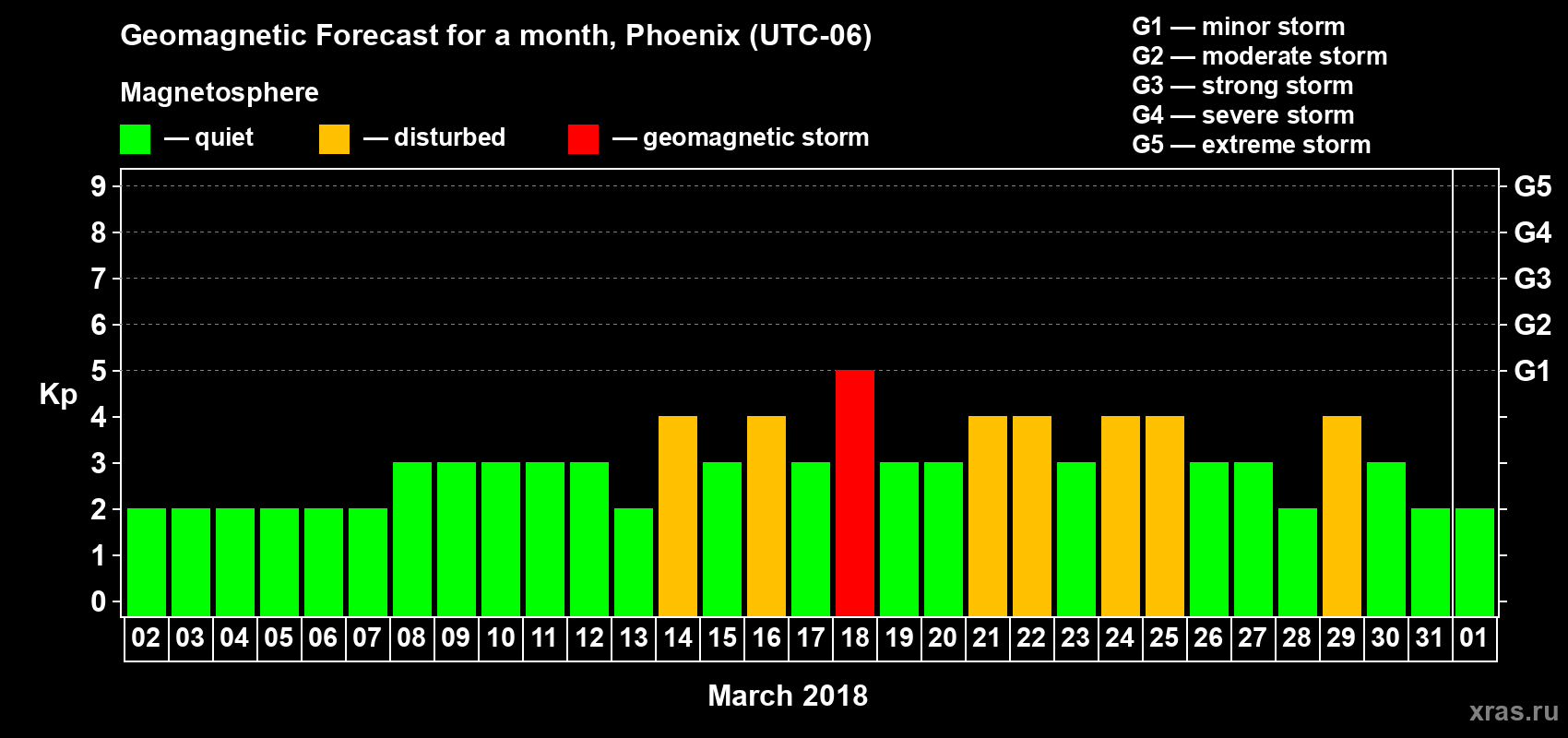 Geomagnetic Forecast for a month, Phoenix (UTC-06)

Magnetosphere

— quiet — disturbed — geomagnetic storm

G1 — minor storm
G2 — moderate storm
G3 — strong storm
G4 — severe storm
G5 — extreme storm

Kp

9 8 7 6 5 4 3 2 1 0

G5 G4 G3 G2 G1

02 03 04 05 06 07 08 09 10 11 12 13 14 15 16 17 18 19 20 21 22 23 24 25 26 27 28 29 30 31 01

March 2018

xras.ru